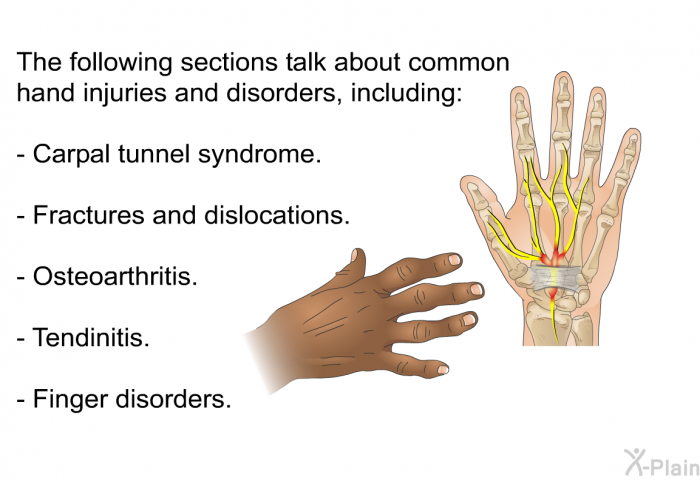 The following sections talk about common hand injuries and disorders, including:

- Carpal tunnel syndrome.

- Fractures and dislocations.

- Osteoarthritis.

- Tendinitis.

- Finger disorders.

X-Plain